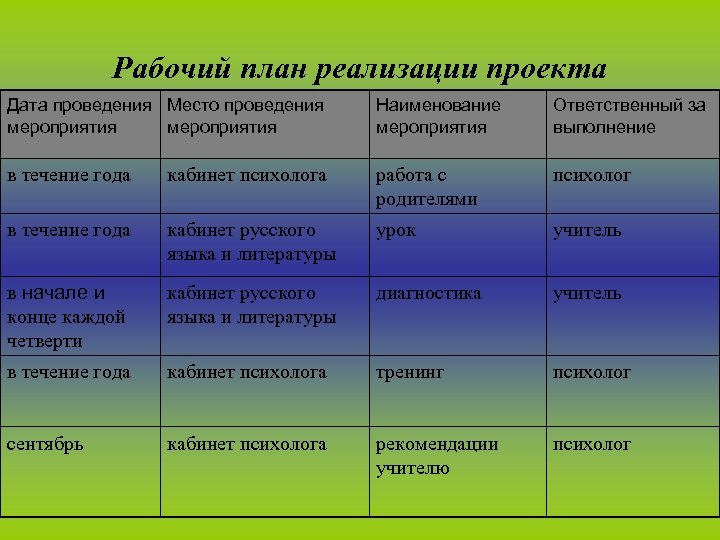 Рабочий план реализации проекта

| Дата проведения мероприятия | Место проведения мероприятия | Наименование мероприятия | Ответственный за выполнение |
|---|---|---|---|
| в течение года | кабинет психолога | работа с родителями | психолог |
| в течение года | кабинет русского языка и литературы | урок | учитель |
| в начале и конце каждой четверти | кабинет русского языка и литературы | диагностика | учитель |
| в течение года | кабинет психолога | тренинг | психолог |
| сентябрь | кабинет психолога | рекомендации учителю | психолог |